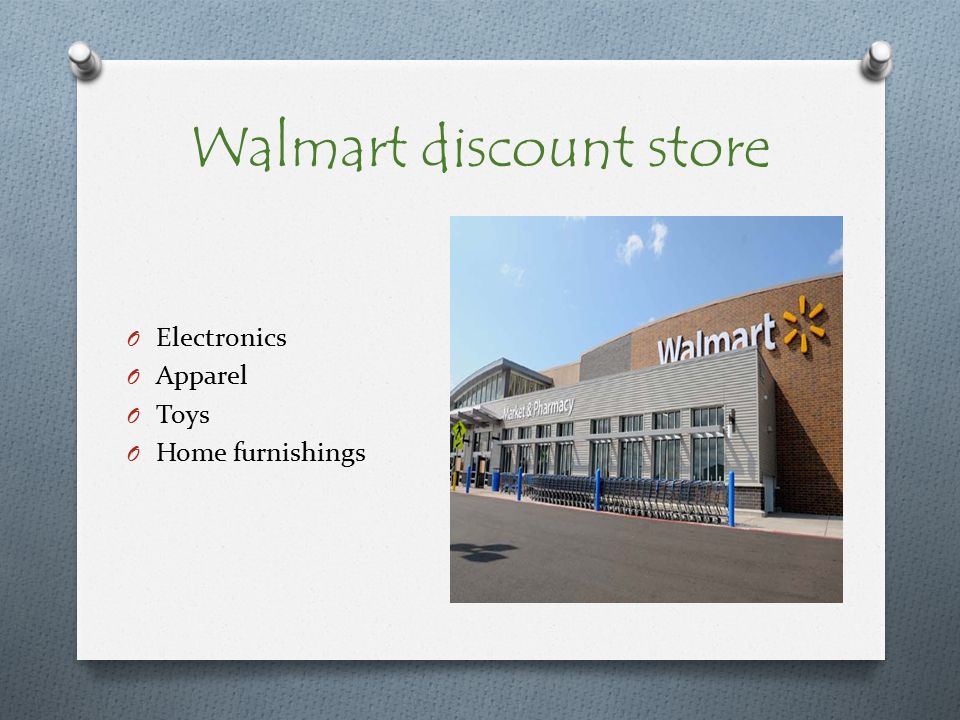 Walmart discount store

O Electronics
O Apparel
O Toys
O Home furnishings

Walmart
Market & Pharmacy